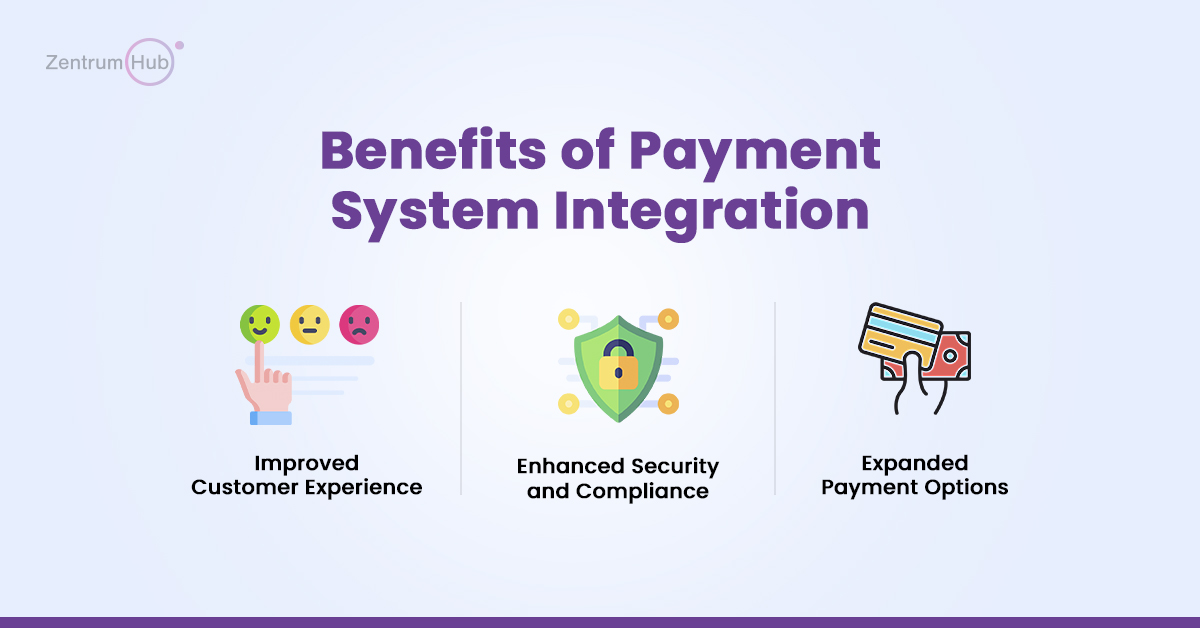 Zentrum Hub

Benefits of Payment System Integration

Improved Customer Experience

Enhanced Security and Compliance

Expanded Payment Options